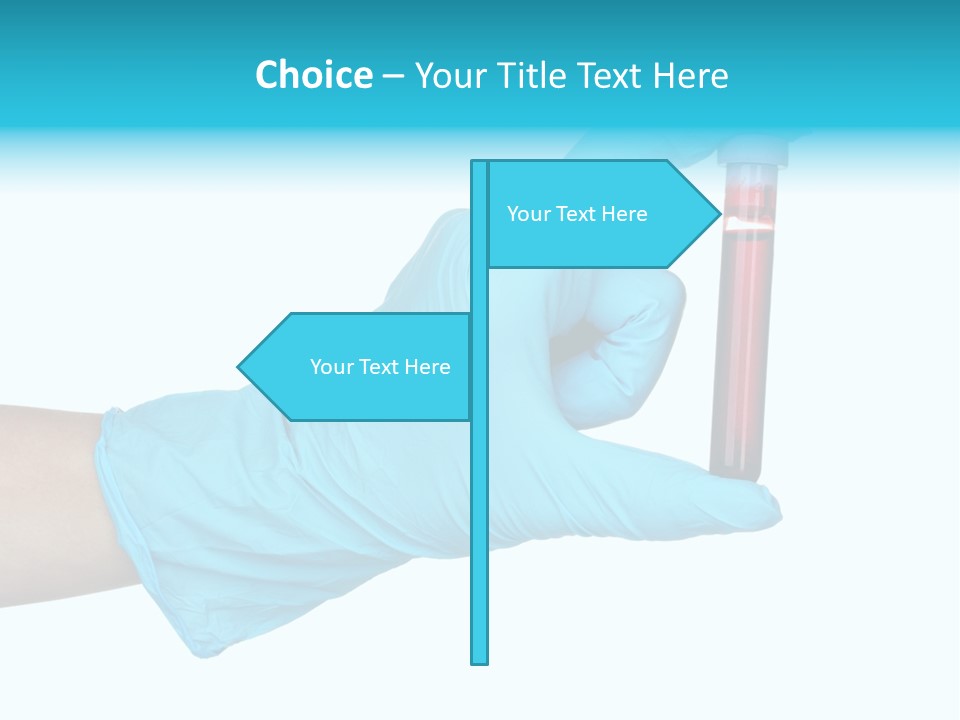 Choice – Your Title Text Here

Your Text Here

Your Text Here